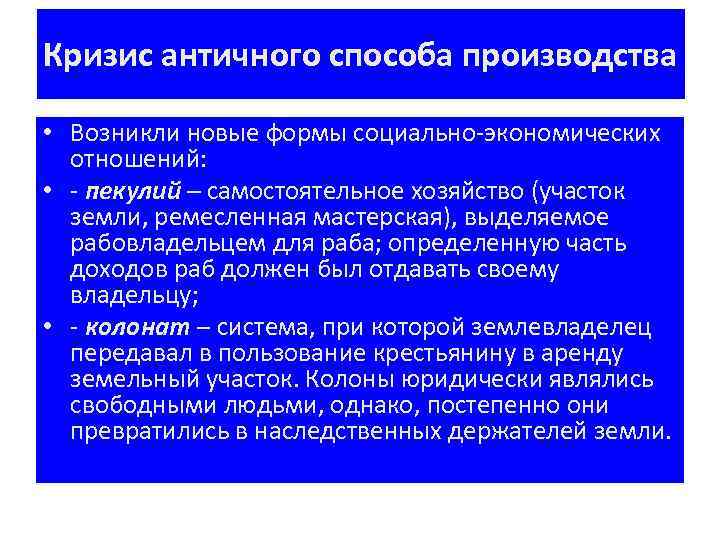 Кризис античного способа производства

• Возникли новые формы социально-экономических отношений:

• - пекулий – самостоятельное хозяйство (участок земли, ремесленная мастерская), выделяемое рабовладельцем для раба; определенную часть доходов раб должен был отдавать своему владельцу;

• - колонат – система, при которой землевладелец передавал в пользование крестьянину в аренду земельный участок. Колоны юридически являлись свободными людьми, однако, постепенно они превратились в наследственных держателей земли.